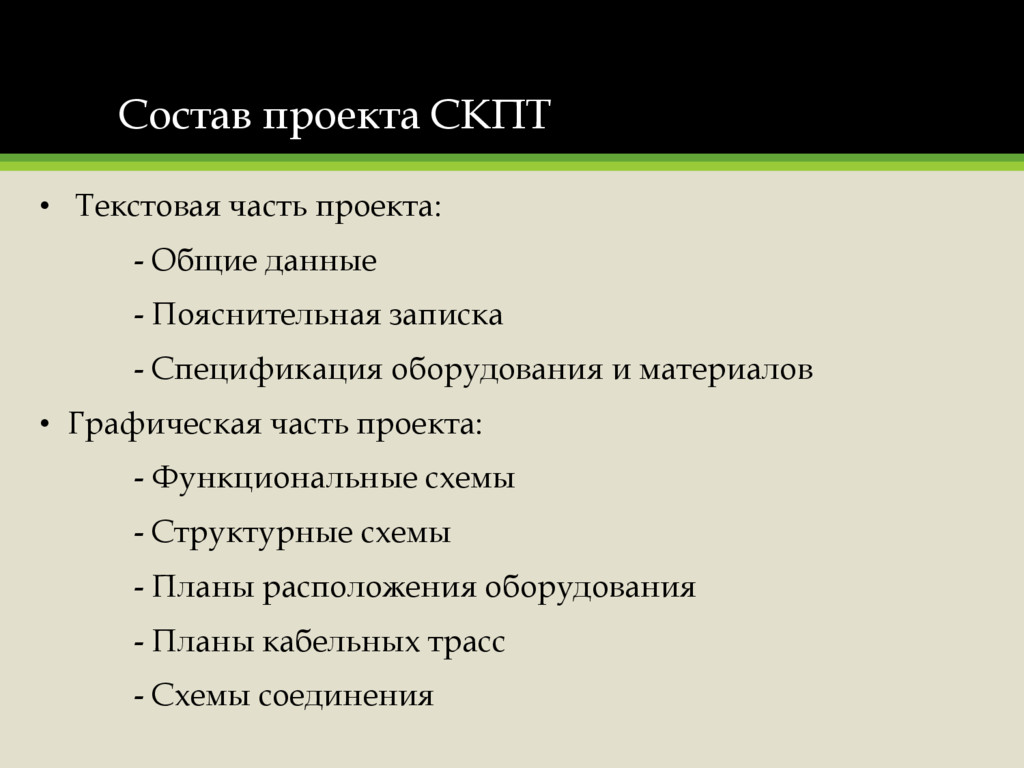 Состав проекта СКПТ

• Текстовая часть проекта:

- Общие данные

- Пояснительная записка

- Спецификация оборудования и материалов

• Графическая часть проекта:

- Функциональные схемы

- Структурные схемы

- Планы расположения оборудования

- Планы кабельных трасс

- Схемы соединения